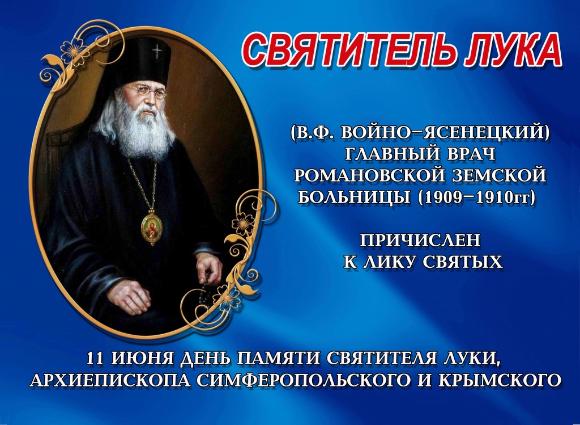 СВЯТИТЕЛЬ ЛУКА

(В.Ф. ВОЙНО-ЯСЕНЕЦКИЙ)
ГЛАВНЫЙ ВРАЧ
РОМАНОВСКОЙ ЗЕМСКОЙ
БОЛЬНИЦЫ (1909-1910гг)

ПРИЧИСЛЕН
К ЛИКУ СВЯТЫХ

11 ИЮНЯ ДЕНЬ ПАМЯТИ СВЯТИТЕЛЯ ЛУКИ,
АРХИЕПИСКОПА СИМФЕРОПОЛЬСКОГО И КРЫМСКОГО